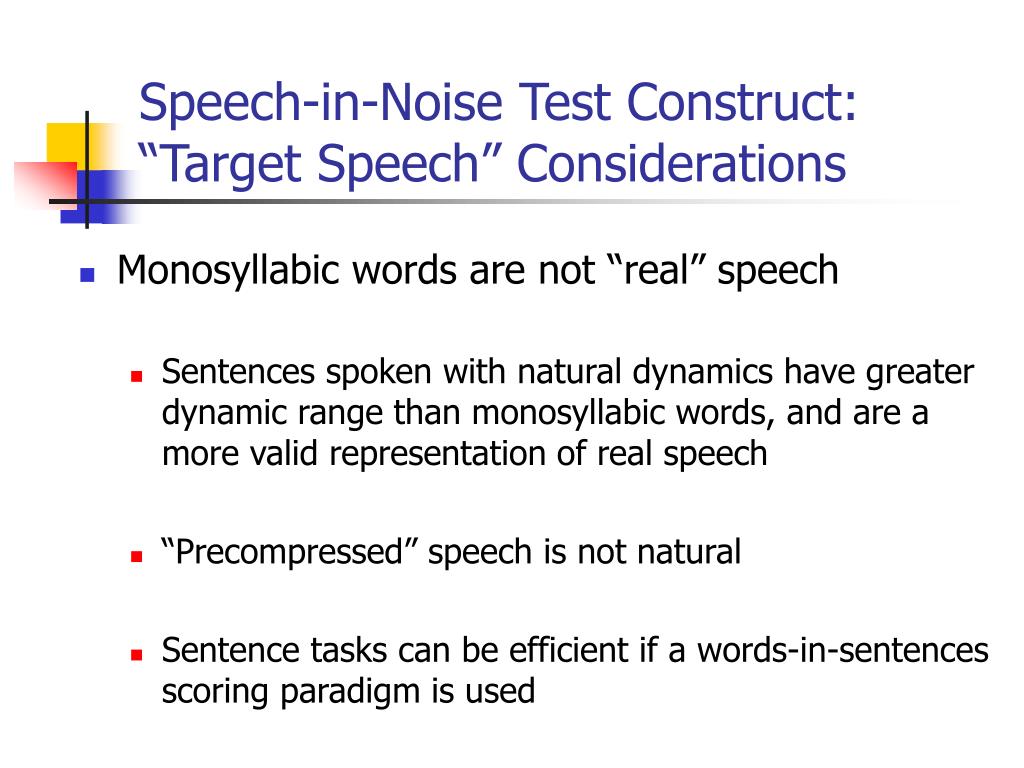 Speech-in-Noise Test Construct: “Target Speech” Considerations

Monosyllabic words are not “real” speech

Sentences spoken with natural dynamics have greater dynamic range than monosyllabic words, and are a more valid representation of real speech

“Precompressed” speech is not natural

Sentence tasks can be efficient if a words-in-sentences scoring paradigm is used